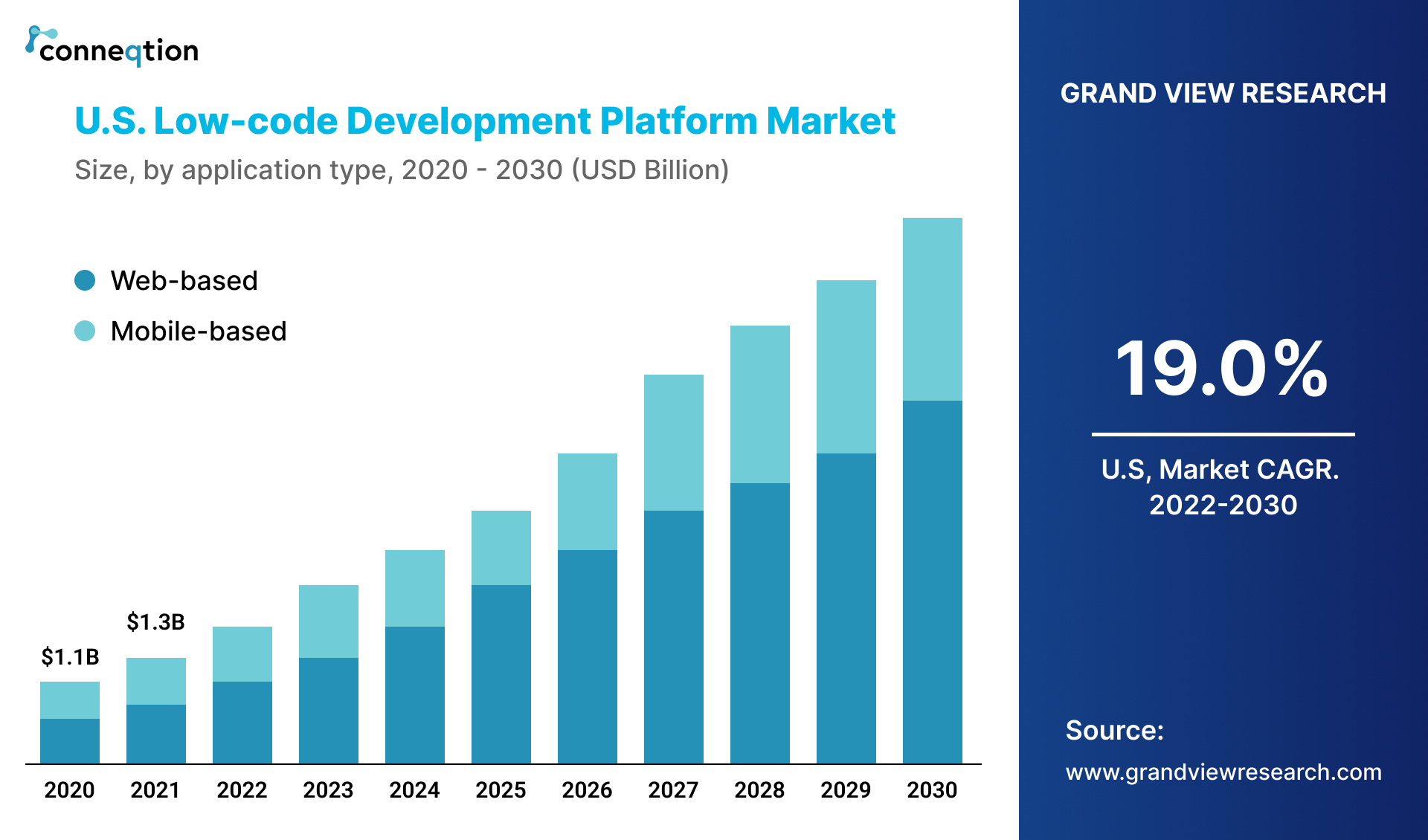 conneqtion

U.S. Low-code Development Platform Market
Size, by application type, 2020 - 2030 (USD Billion)

Web-based
Mobile-based

$1.1B
$1.3B

2020 2021 2022 2023 2024 2025 2026 2027 2028 2029 2030

GRAND VIEW RESEARCH

19.0%

U.S, Market CAGR. 2022-2030

Source:
www.grandviewresearch.com